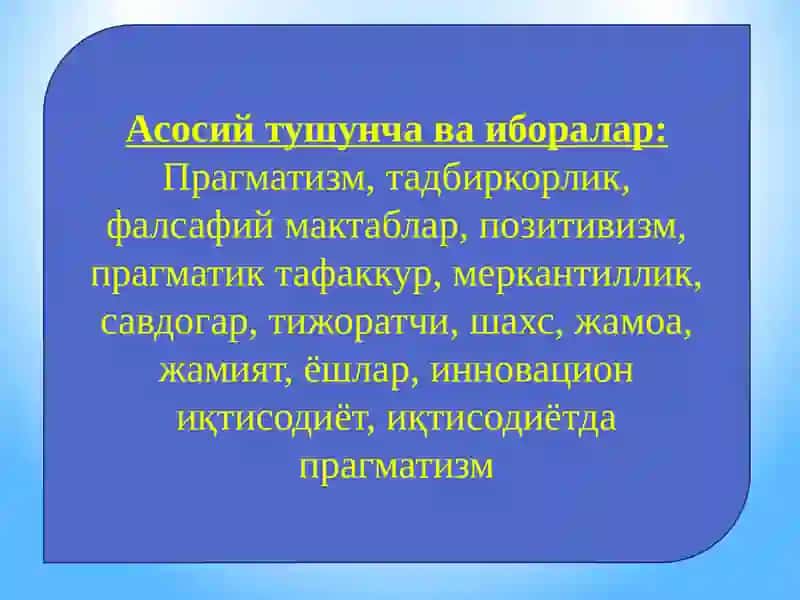 Асосий тушунча ва иборалар: Прагматизм, тадбиркорлик, фалсафий мактаблар, позитивизм, прагматик тафаккур, меркантиллик, савдогар, тижоратчи, шахс, жамоа, жамият, ёшлар, инновацион иқтисодиёт, иқтисодиётда прагматизм